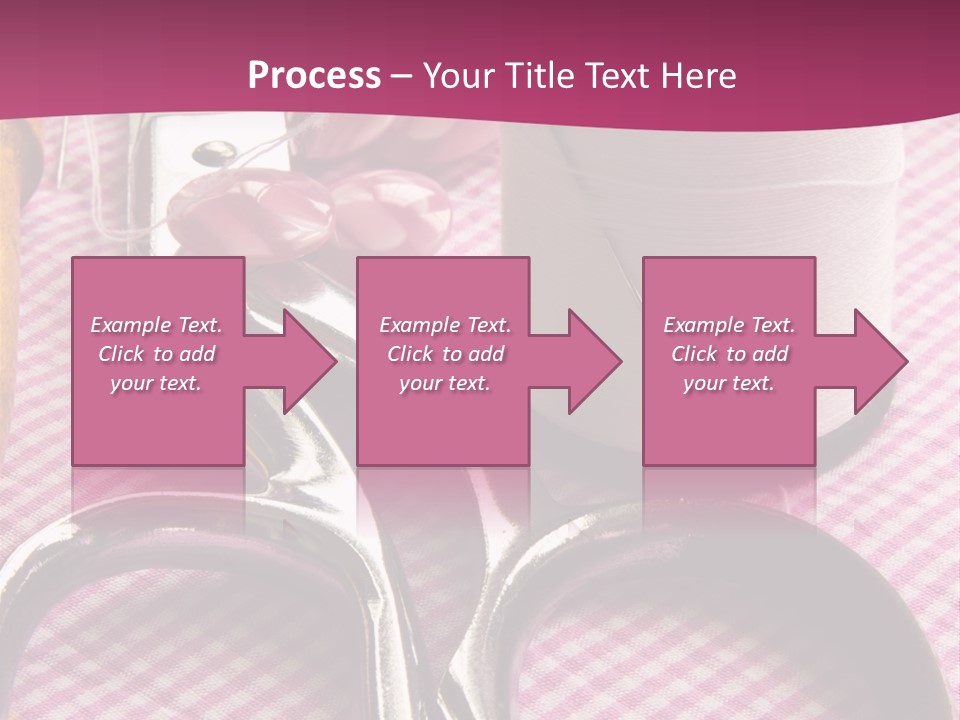 Process – Your Title Text Here

Example Text. Click to add your text.

Example Text. Click to add your text.

Example Text. Click to add your text.